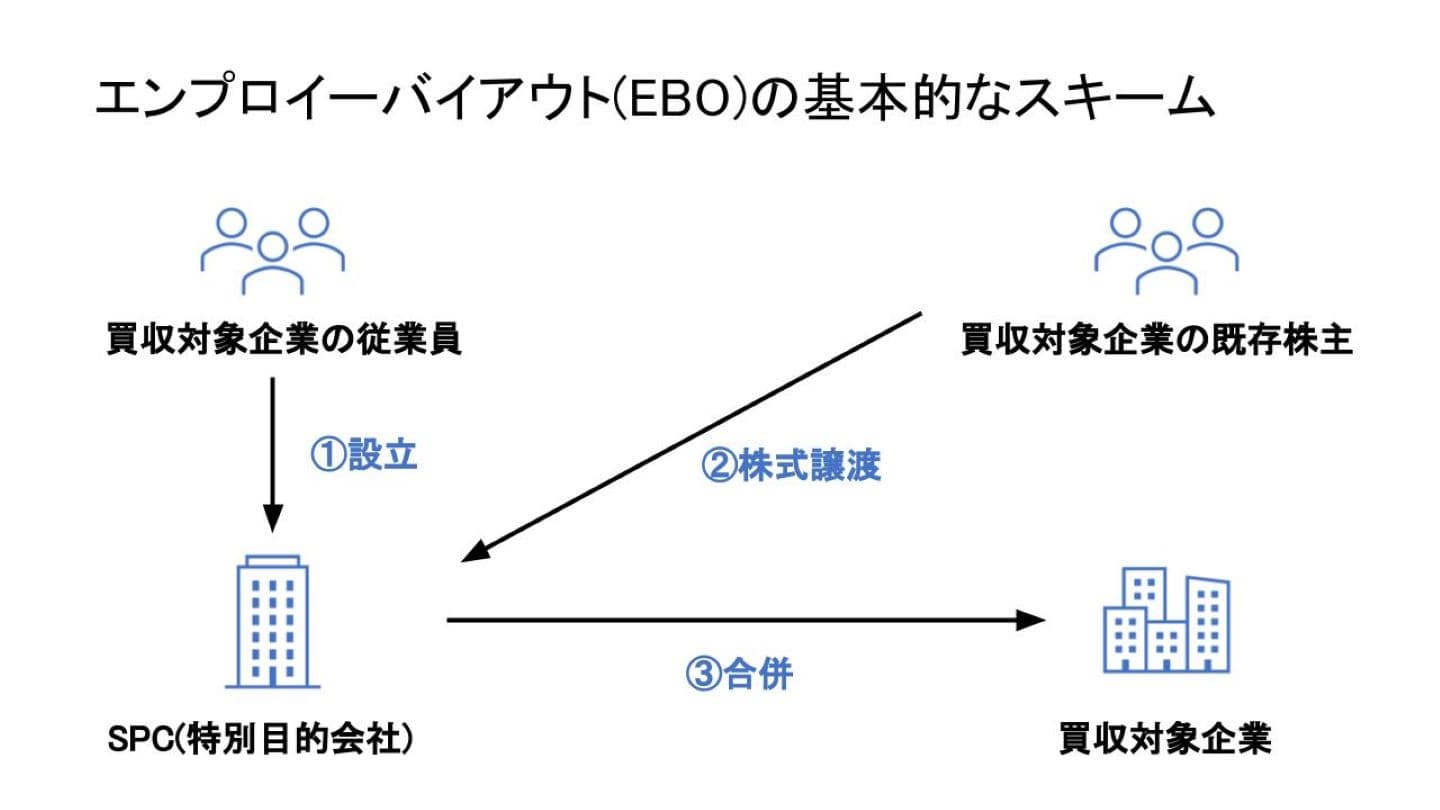 エンプロイーバイアウト(EBO)の基本的なスキーム

買収対象企業の従業員

買収対象企業の既存株主

①設立

②株式譲渡

③合併

SPC(特別目的会社)

買収対象企業